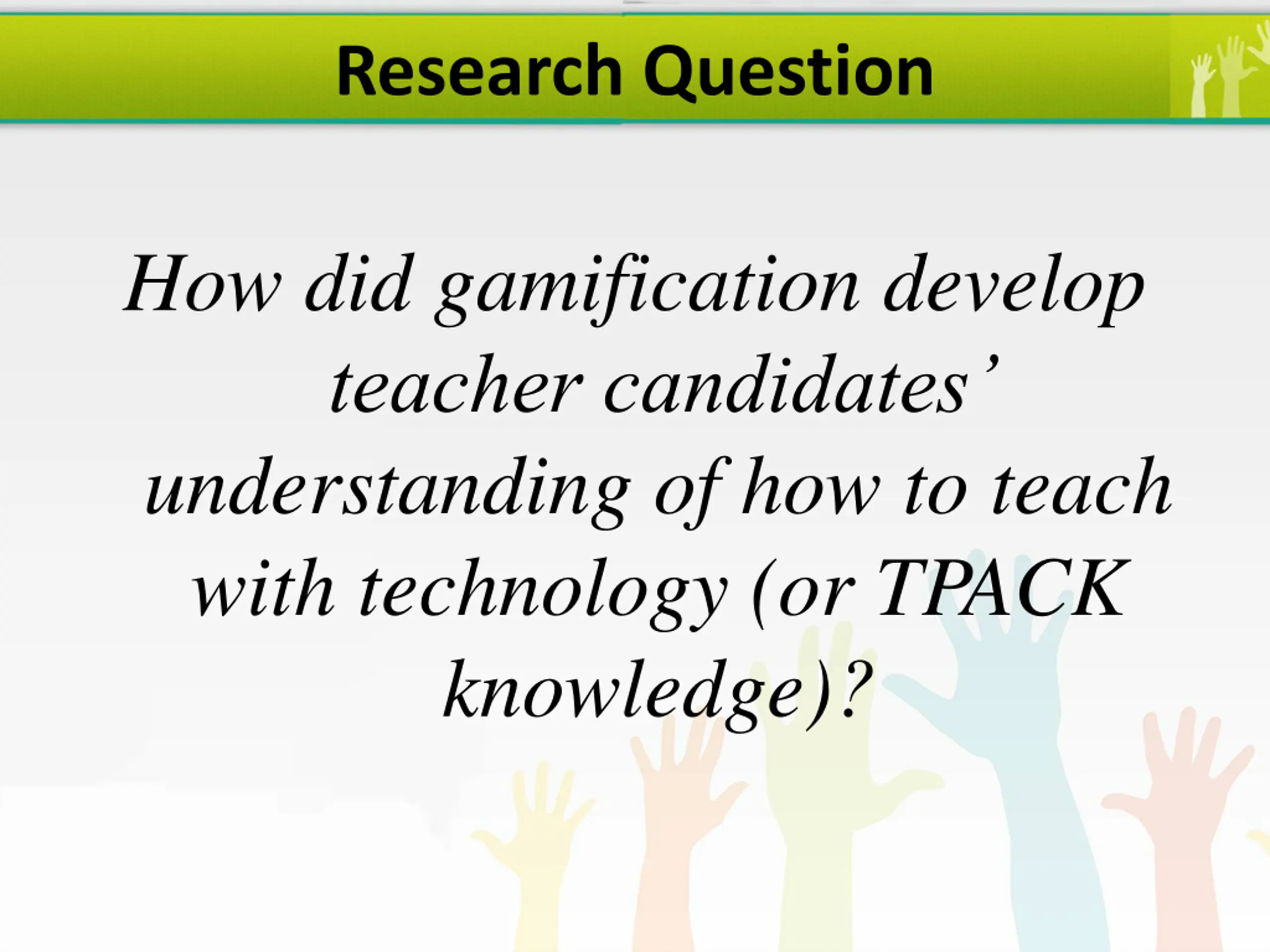 Research Question

How did gamification develop teacher candidates’ understanding of how to teach with technology (or TPACK knowledge)?